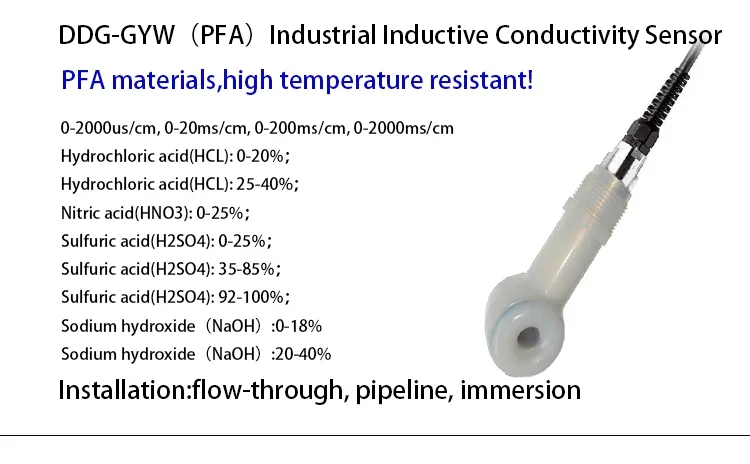 DDG-GYW（PFA）Industrial Inductive Conductivity Sensor

PFA materials,high temperature resistant!

0-2000us/cm, 0-20ms/cm, 0-200ms/cm, 0-2000ms/cm
Hydrochloric acid(HCL): 0-20%;
Hydrochloric acid(HCL): 25-40%;
Nitric acid(HNO3): 0-25%;
Sulfuric acid(H2SO4): 0-25%;
Sulfuric acid(H2SO4): 35-85%;
Sulfuric acid(H2SO4): 92-100%;
Sodium hydroxide（NaOH）:0-18%
Sodium hydroxide（NaOH）:20-40%

Installation:flow-through, pipeline, immersion